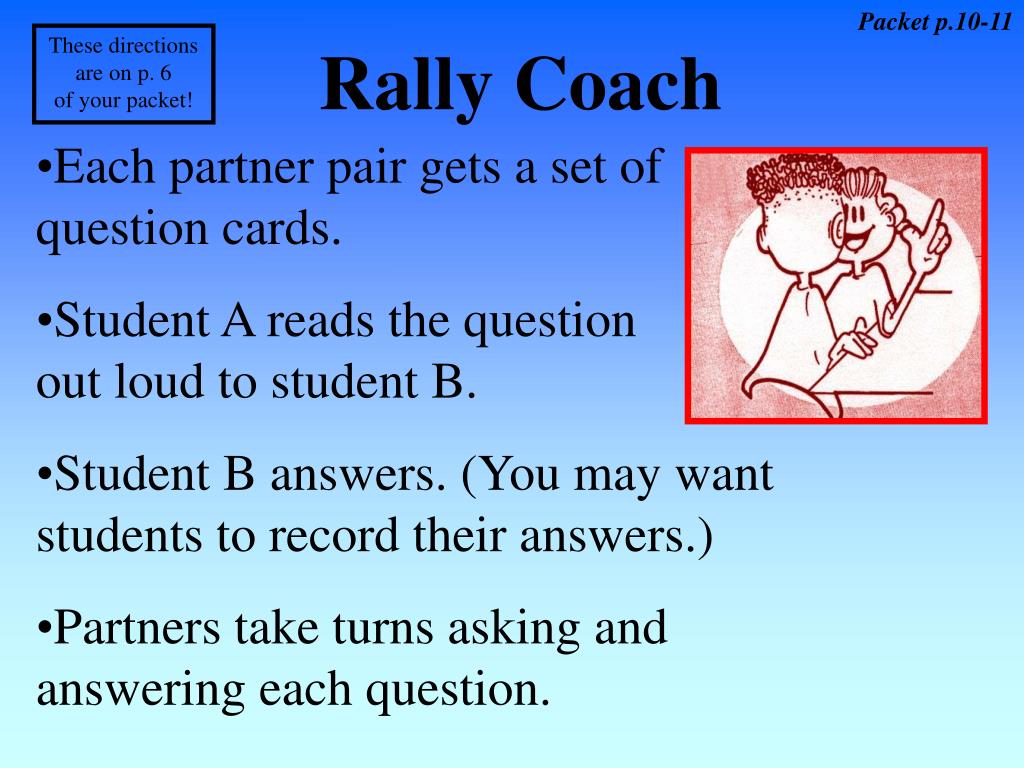 These directions are on p. 6 of your packet!

Packet p.10-11

Rally Coach

•Each partner pair gets a set of question cards.

•Student A reads the question out loud to student B.

•Student B answers. (You may want students to record their answers.)

•Partners take turns asking and answering each question.